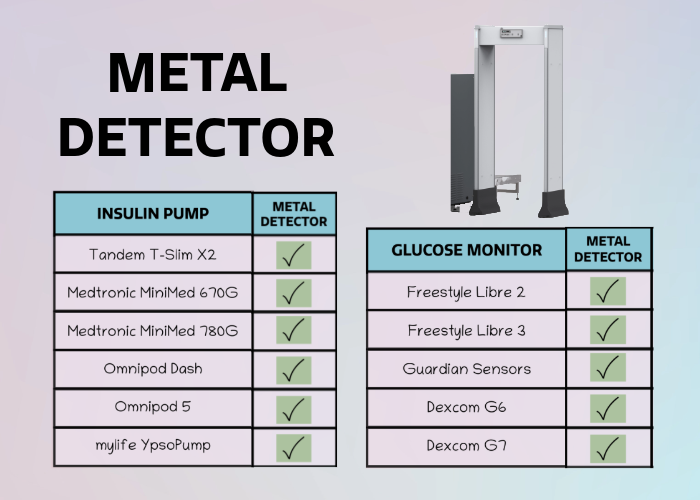 METAL DETECTOR

| INSULIN PUMP | METAL DETECTOR |
|---|---|
| Tandem T-Slim X2 | ✓ |
| Medtronic MiniMed 670G | ✓ |
| Medtronic MiniMed 780G | ✓ |
| Omnipod Dash | ✓ |
| Omnipod 5 | ✓ |
| mylife YpsoPump | ✓ |

| GLUCOSE MONITOR | METAL DETECTOR |
|---|---|
| Freestyle Libre 2 | ✓ |
| Freestyle Libre 3 | ✓ |
| Guardian Sensors | ✓ |
| Dexcom G6 | ✓ |
| Dexcom G7 | ✓ |